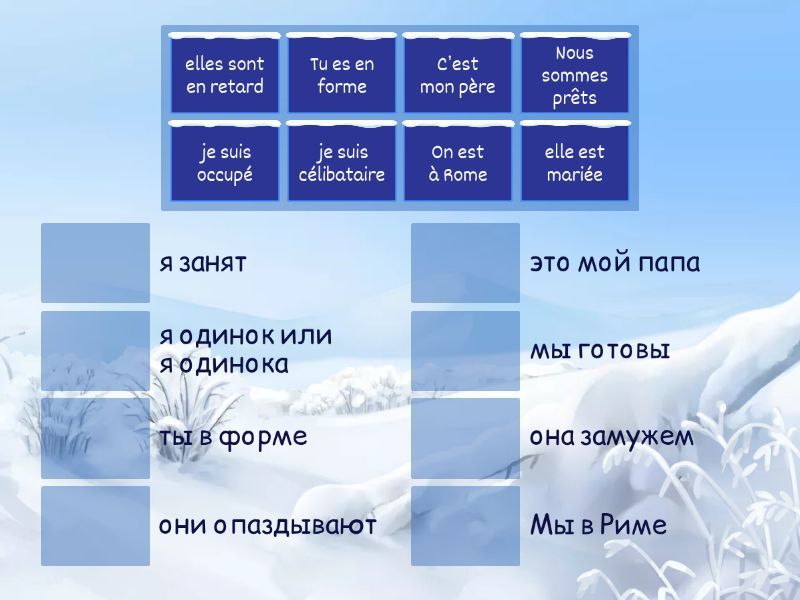 elles sont en retard

Tu es en forme

C'est mon père

Nous sommes prêts

je suis occupé

je suis célibataire

On est à Rome

elle est mariée

я занят

я одинок или я одинока

ты в форме

они опаздывают

это мой папа

мы готовы

она замужем

Мы в Риме